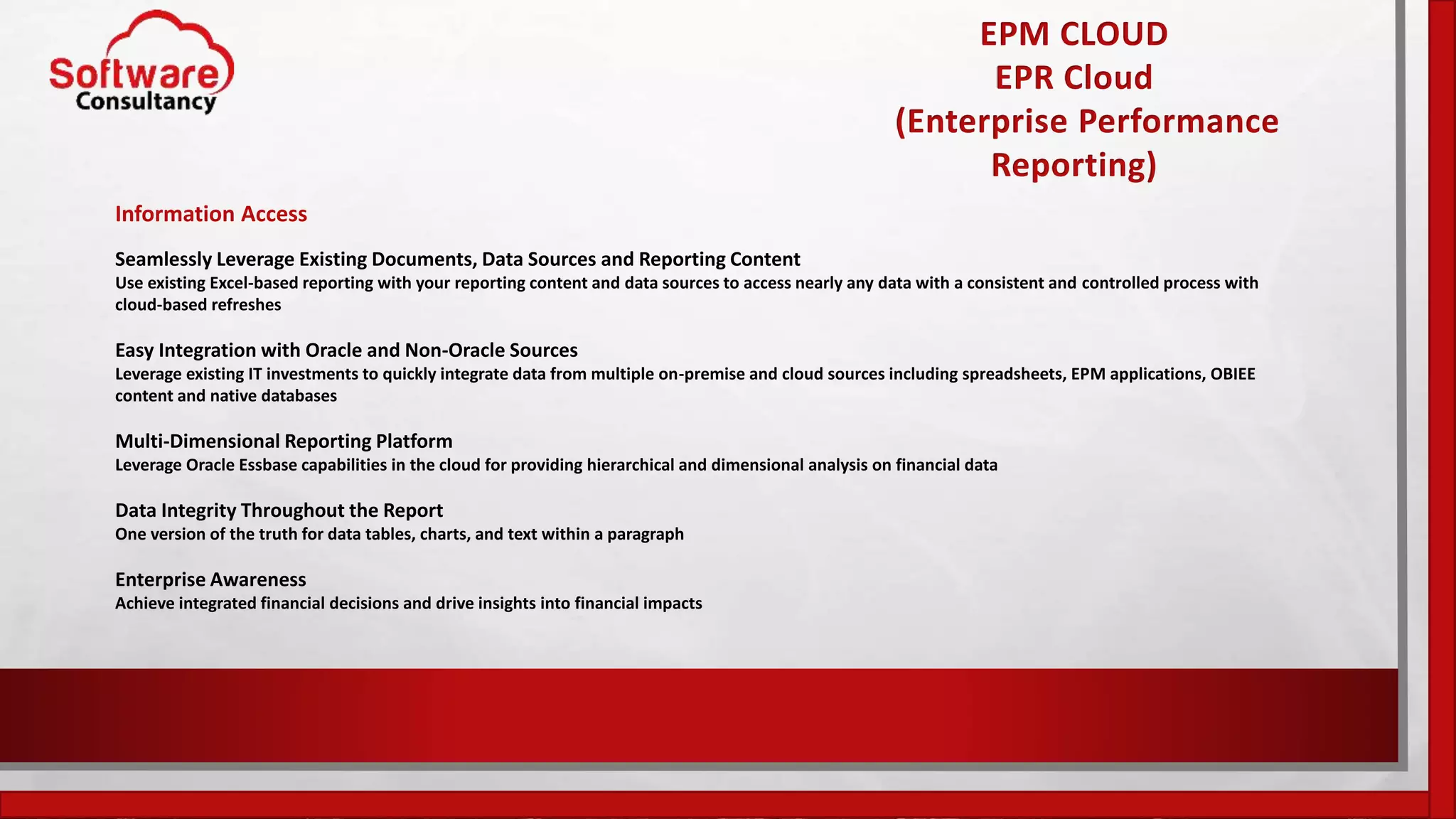 Software Consultancy

EPM CLOUD
EPR Cloud
(Enterprise Performance Reporting)

Information Access

Seamlessly Leverage Existing Documents, Data Sources and Reporting Content
Use existing Excel-based reporting with your reporting content and data sources to access nearly any data with a consistent and controlled process with cloud-based refreshes

Easy Integration with Oracle and Non-Oracle Sources
Leverage existing IT investments to quickly integrate data from multiple on-premise and cloud sources including spreadsheets, EPM applications, OBIEE content and native databases

Multi-Dimensional Reporting Platform
Leverage Oracle Essbase capabilities in the cloud for providing hierarchical and dimensional analysis on financial data

Data Integrity Throughout the Report
One version of the truth for data tables, charts, and text within a paragraph

Enterprise Awareness
Achieve integrated financial decisions and drive insights into financial impacts